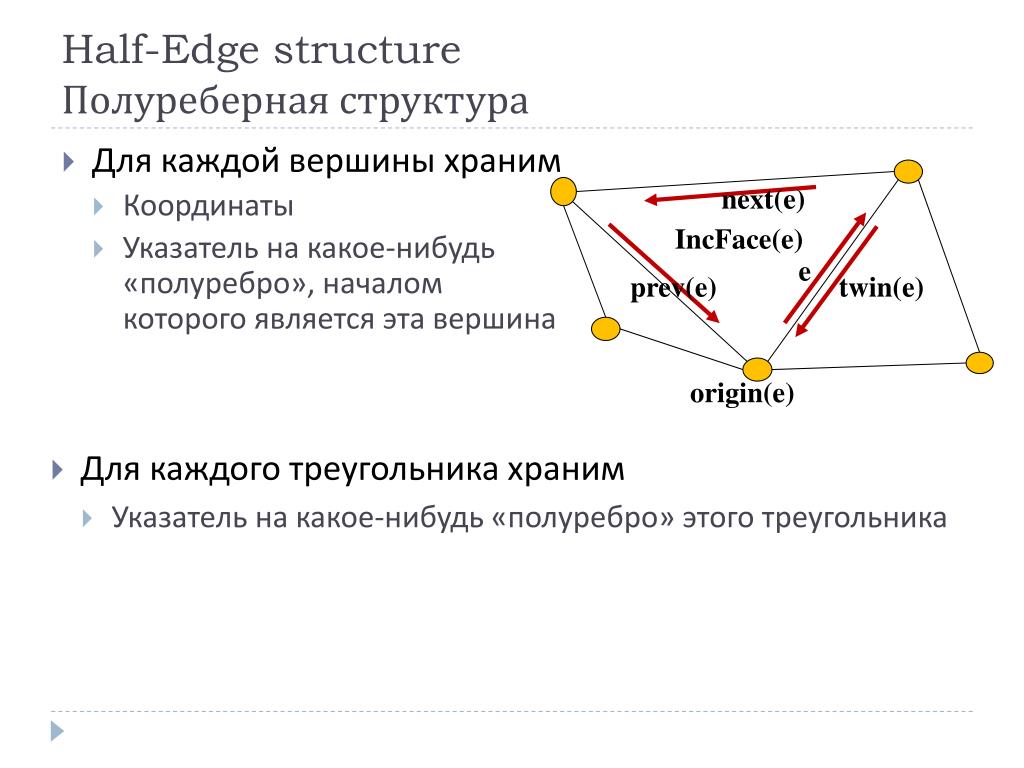 Half-Edge structure
Полуреберная структура

Для каждой вершины храним
Координаты
Указатель на какое-нибудь «полуребро», началом которого является эта вершина

next(e)
IncFace(e)
e
prev(e)
twin(e)
origin(e)

Для каждого треугольника храним
Указатель на какое-нибудь «полуребро» этого треугольника